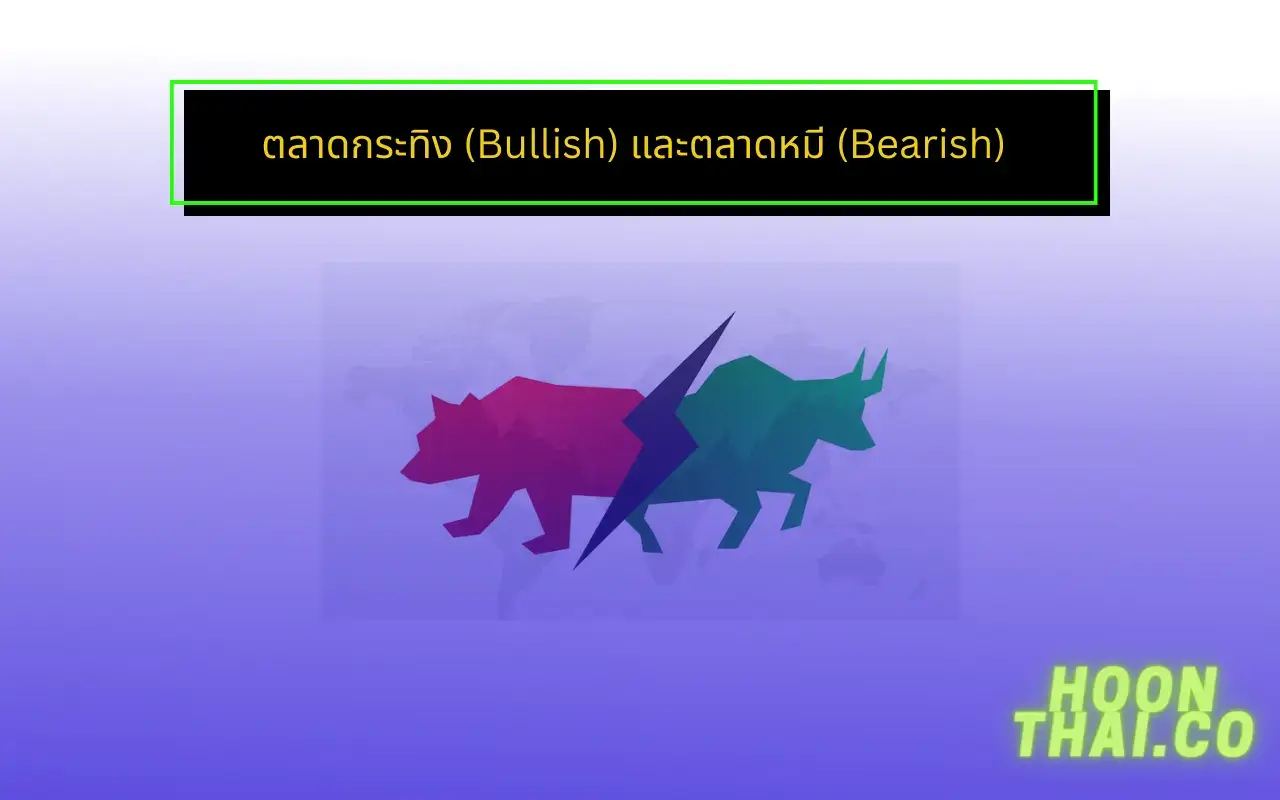 ตลาดกระทิง (Bullish) และตลาดหมี (Bearish)

HOON
THAI.CO